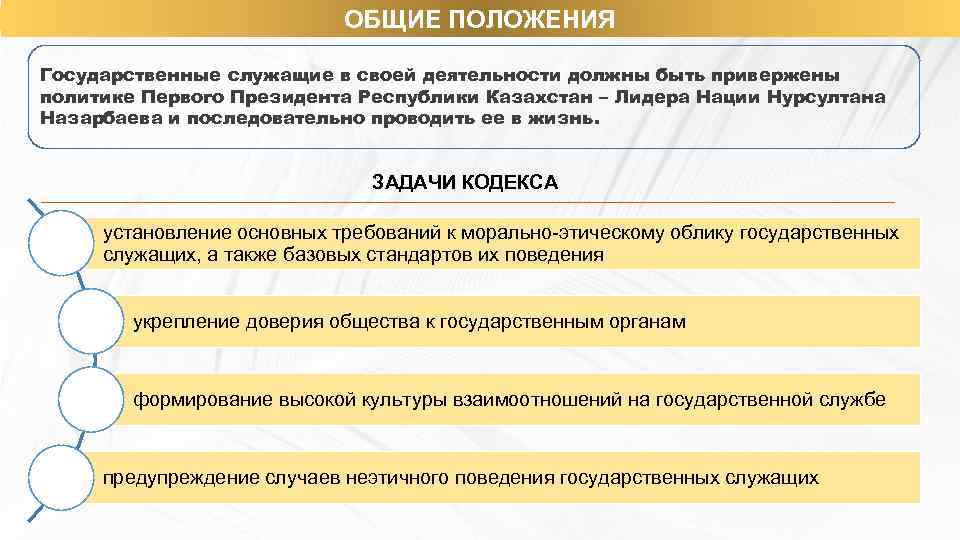 ОБЩИЕ ПОЛОЖЕНИЯ

Государственные служащие в своей деятельности должны быть привержены политике Первого Президента Республики Казахстан – Лидера Нации Нурсултана Назарбаева и последовательно проводить ее в жизнь.

ЗАДАЧИ КОДЕКСА

установление основных требований к морально-этическому облику государственных служащих, а также базовых стандартов их поведения

укрепление доверия общества к государственным органам

формирование высокой культуры взаимоотношений на государственной службе

предупреждение случаев неэтичного поведения государственных служащих